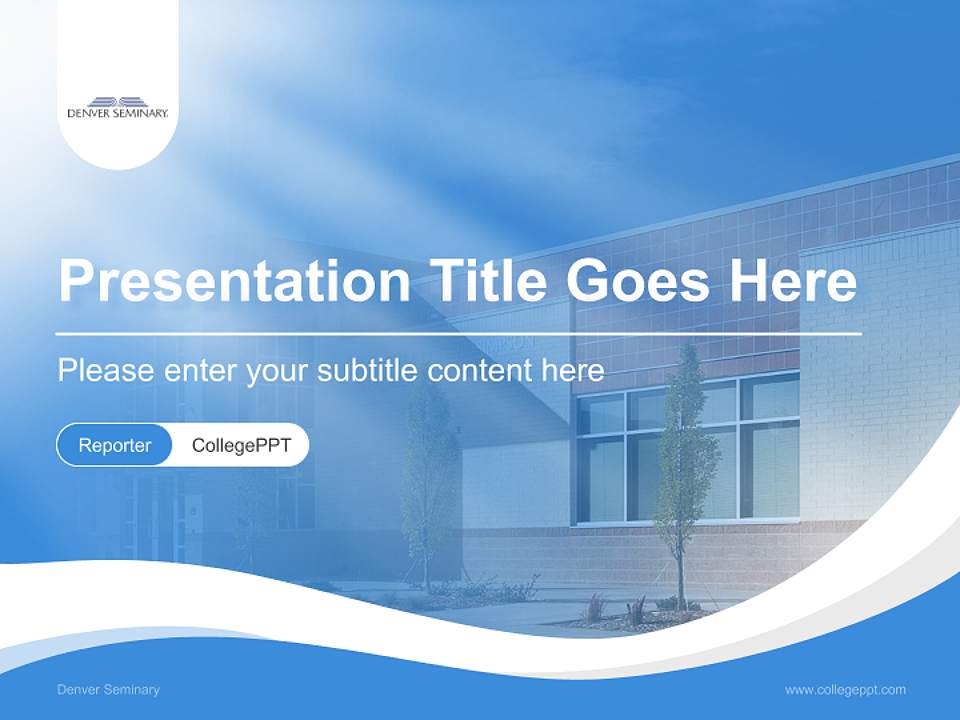 DENVER SEMINARY.

Presentation Title Goes Here

Please enter your subtitle content here

Reporter CollegePPT

Denver Seminary

www.collegeppt.com